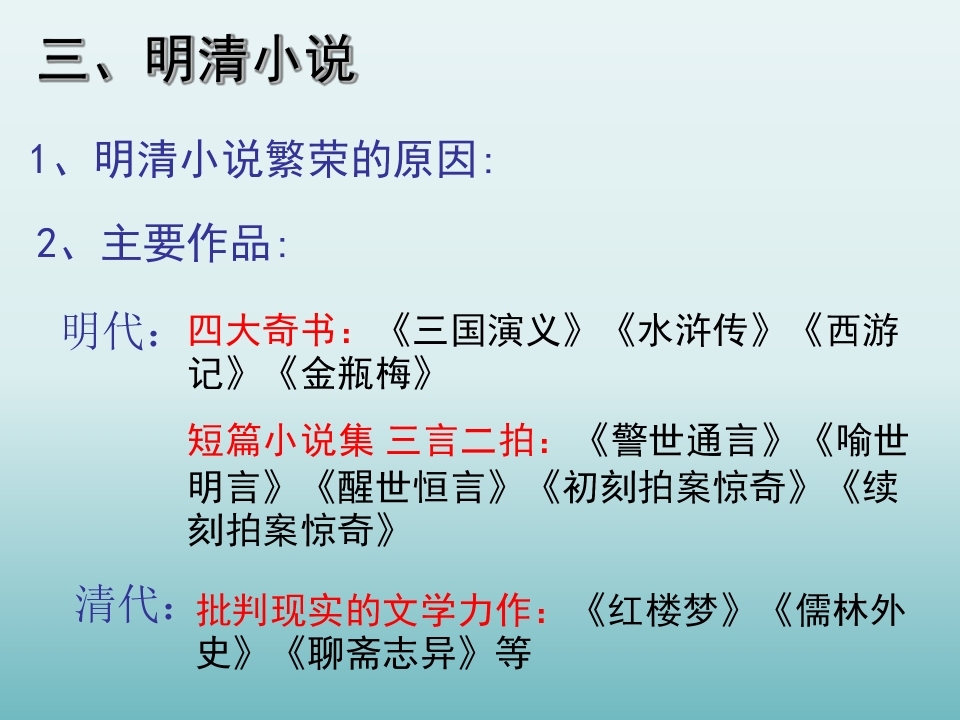 三、明清小说

1、明清小说繁荣的原因:

2、主要作品:

明代：四大奇书：《三国演义》《水浒传》《西游记》《金瓶梅》

短篇小说集 三言二拍：《警世通言》《喻世明言》《醒世恒言》《初刻拍案惊奇》《续刻拍案惊奇》

清代：批判现实的文学力作：《红楼梦》《儒林外史》《聊斋志异》等